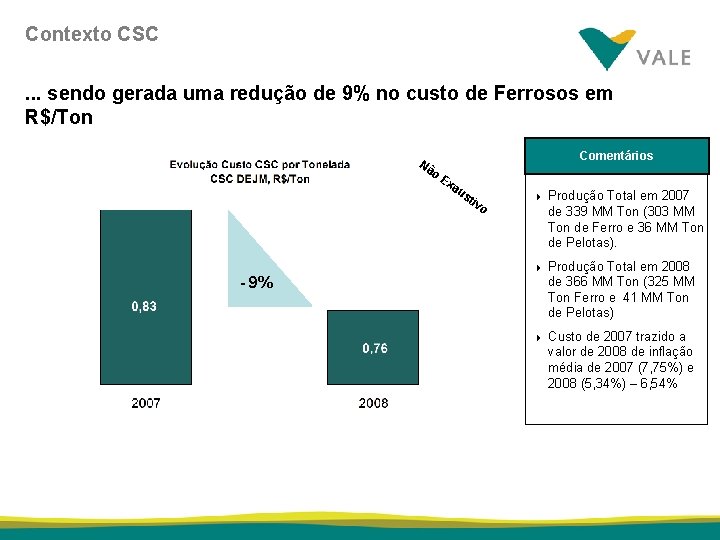 Contexto CSC

VALE

... sendo gerada uma redução de 9% no custo de Ferrosos em R$/Ton

Evolução Custo CSC por Tonelada
CSC DEJM, R$/Ton

Não Exaustivo

0,83

-9%

0,76

2007

2008

Comentários

Produção Total em 2007 de 339 MM Ton (303 MM Ton de Ferro e 36 MM Ton de Pelotas).

Produção Total em 2008 de 366 MM Ton (325 MM Ton Ferro e 41 MM Ton de Pelotas)

Custo de 2007 trazido a valor de 2008 de inflação média de 2007 (7,75%) e 2008 (5,34%) – 6,54%